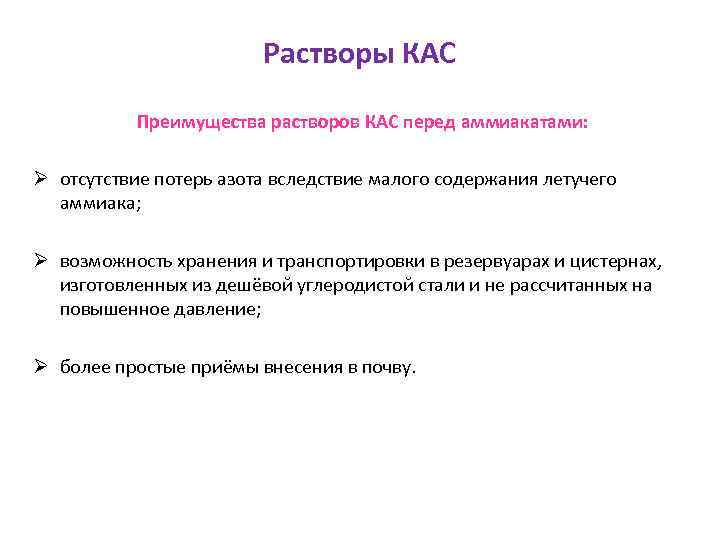 Растворы КАС

Преимущества растворов КАС перед аммиакатами:

➢ отсутствие потерь азота вследствие малого содержания летучего аммиака;

➢ возможность хранения и транспортировки в резервуарах и цистернах, изготовленных из дешёвой углеродистой стали и не рассчитанных на повышенное давление;

➢ более простые приёмы внесения в почву.